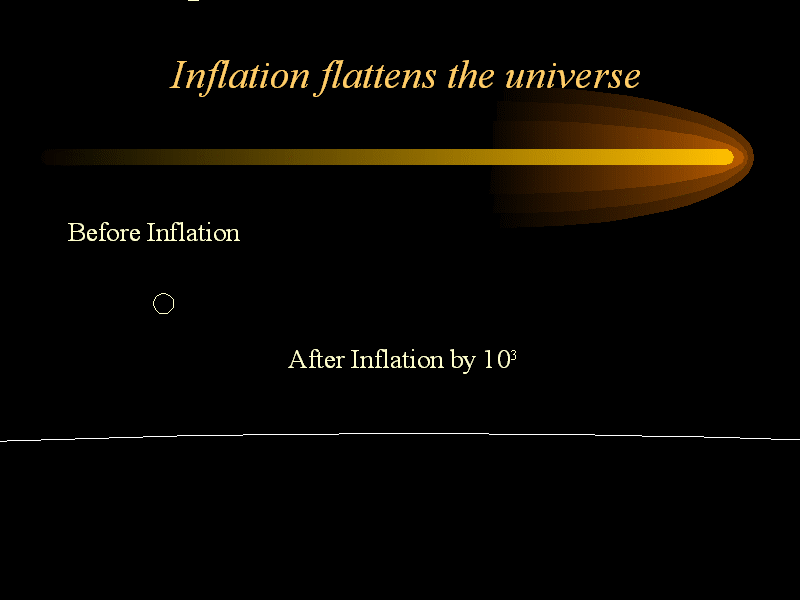 Inflation flattens the universe

Before Inflation

After Inflation by $10^3$